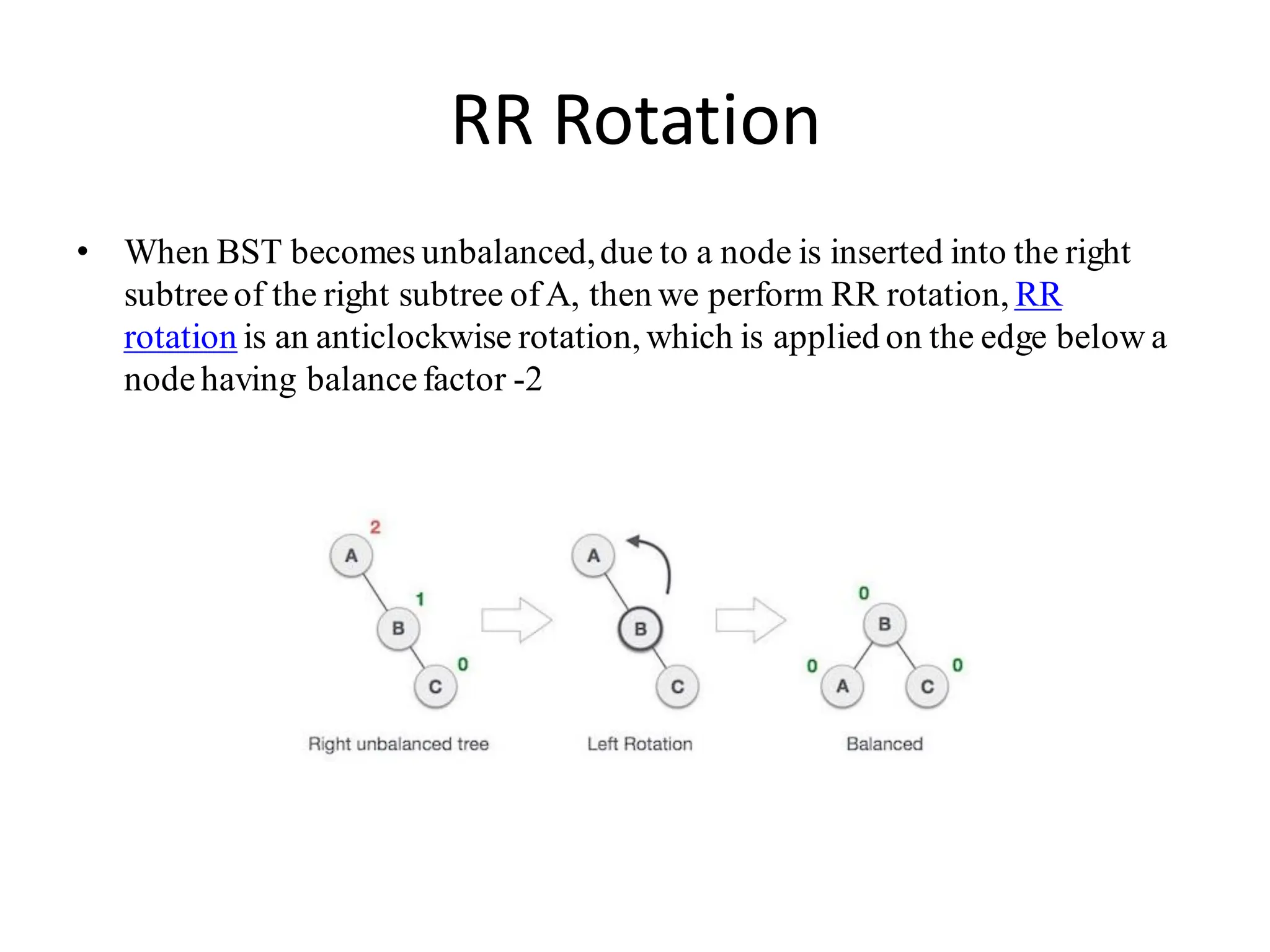 RR Rotation

• When BST becomes unbalanced, due to a node is inserted into the right subtree of the right subtree of A, then we perform RR rotation, RR rotation is an anticlockwise rotation, which is applied on the edge below a node having balance factor -2

2
A
1
B
0
C
Right unbalanced tree

A
B
C
Left Rotation

0
B
0
A
0
C
Balanced